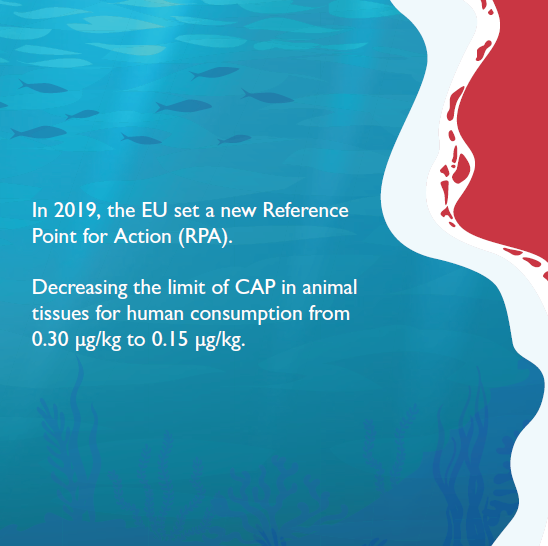 In 2019, the EU set a new Reference Point for Action (RPA).

Decreasing the limit of CAP in animal tissues for human consumption from 0.30 µg/kg to 0.15 µg/kg.